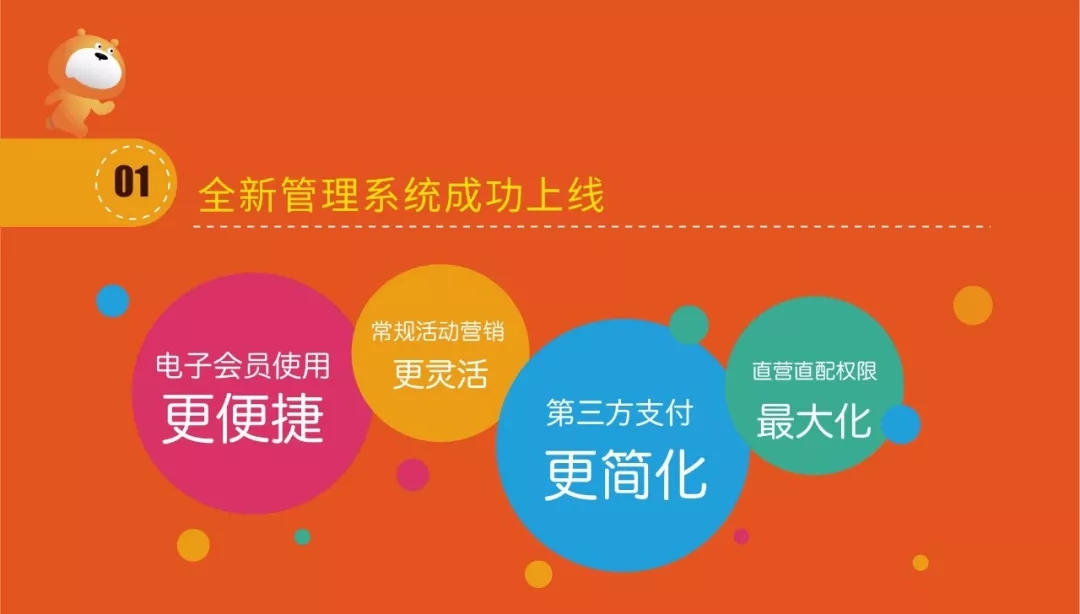 01

全新管理系统成功上线

电子会员使用
更便捷

常规活动营销
更灵活

第三方支付
更简化

直营直配权限
最大化